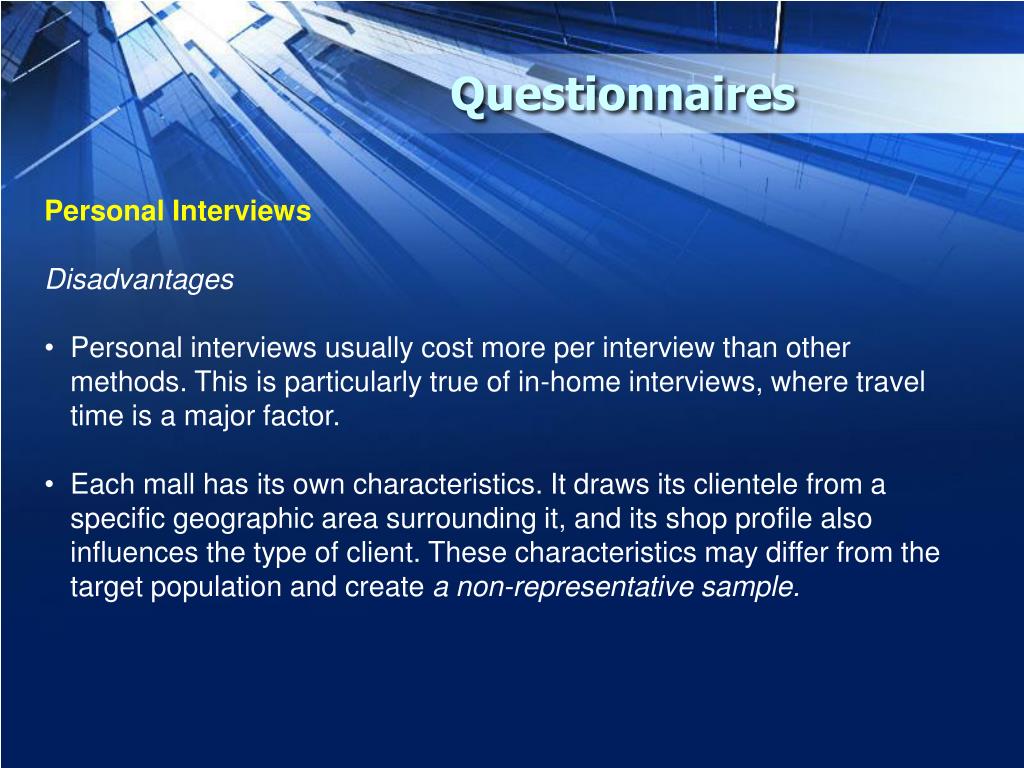 Questionnaires

Personal Interviews

Disadvantages

• Personal interviews usually cost more per interview than other methods. This is particularly true of in-home interviews, where travel time is a major factor.

• Each mall has its own characteristics. It draws its clientele from a specific geographic area surrounding it, and its shop profile also influences the type of client. These characteristics may differ from the target population and create a non-representative sample.